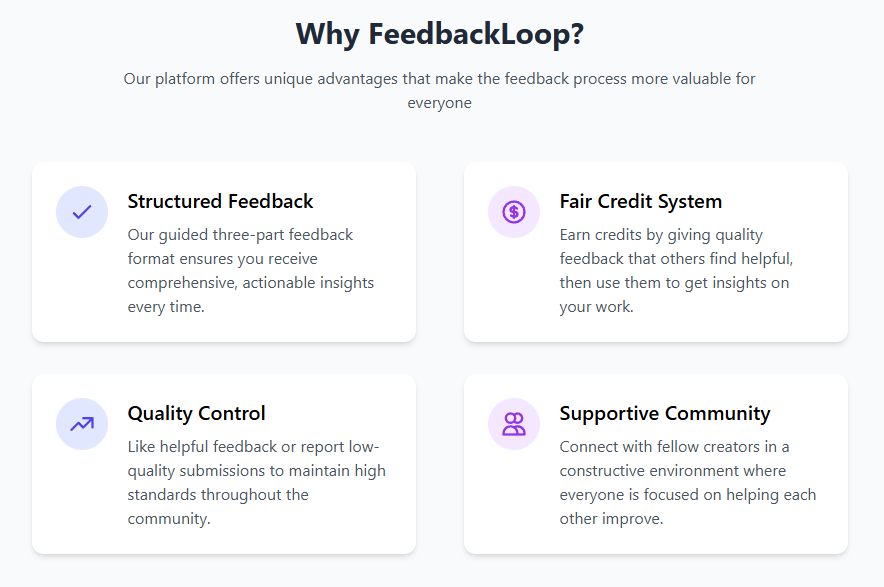 Why FeedbackLoop?

Our platform offers unique advantages that make the feedback process more valuable for everyone

Structured Feedback

Our guided three-part feedback format ensures you receive comprehensive, actionable insights every time.

Fair Credit System

Earn credits by giving quality feedback that others find helpful, then use them to get insights on your work.

Quality Control

Like helpful feedback or report low-quality submissions to maintain high standards throughout the community.

Supportive Community

Connect with fellow creators in a constructive environment where everyone is focused on helping each other improve.